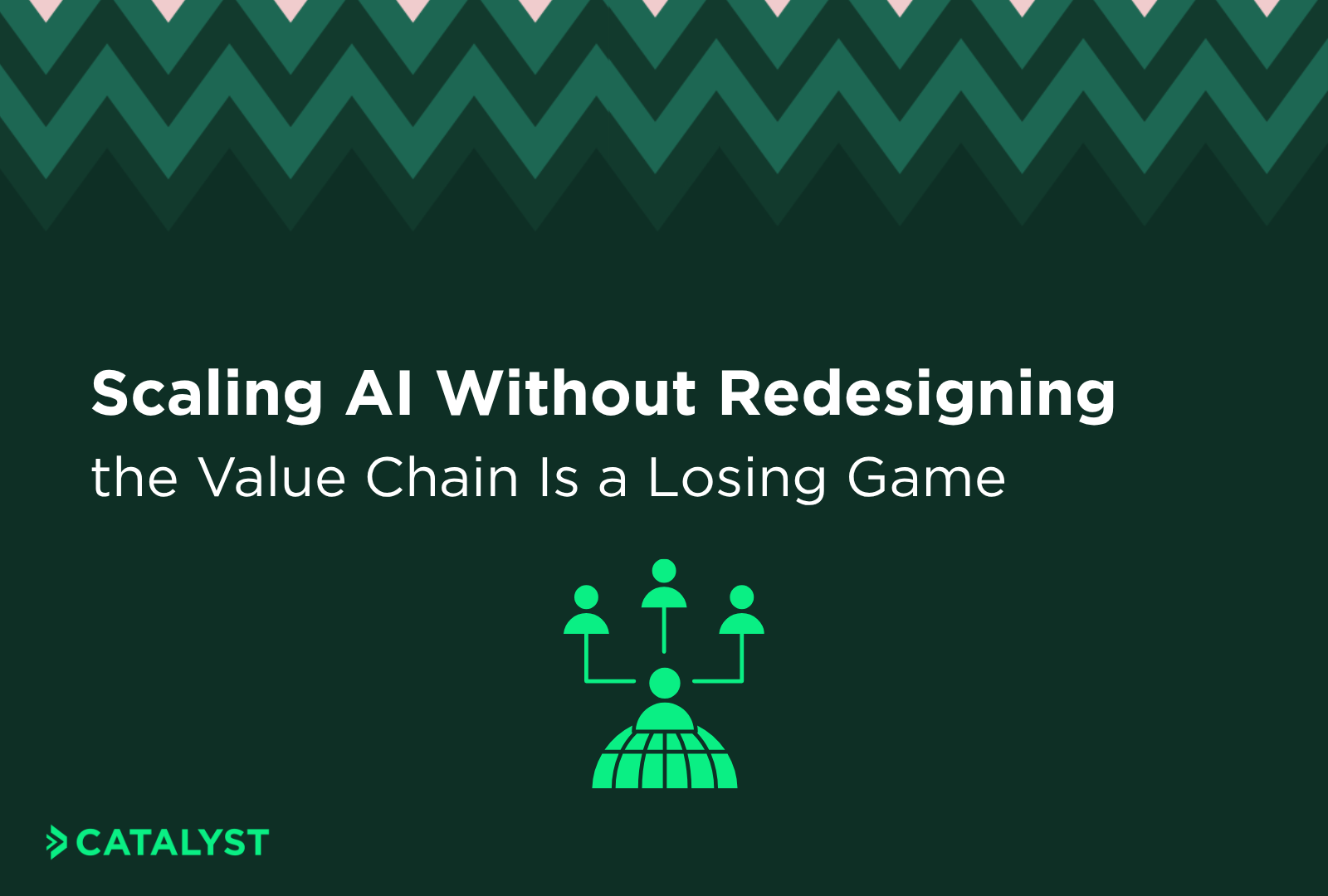 Scaling AI Without Redesigning
the Value Chain Is a Losing Game

CATALYST